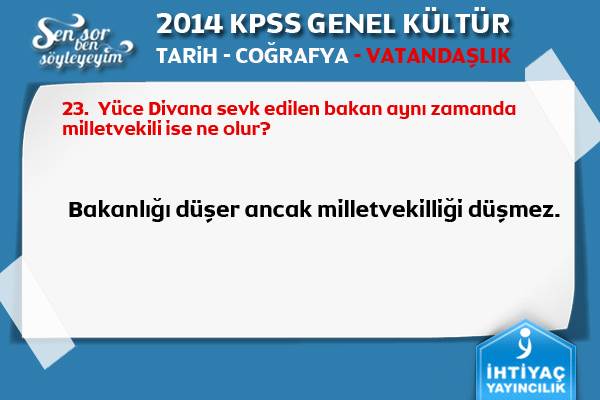 Sen sor ben söyleyeyim

2014 KPSS GENEL KÜLTÜR
TARİH - COĞRAFYA - VATANDAŞLIK

23. Yüce Divana sevk edilen bakan aynı zamanda milletvekili ise ne olur?

Bakanlığı düşer ancak milletvekilliği düşmez.

İHTİYAÇ YAYINCILIK